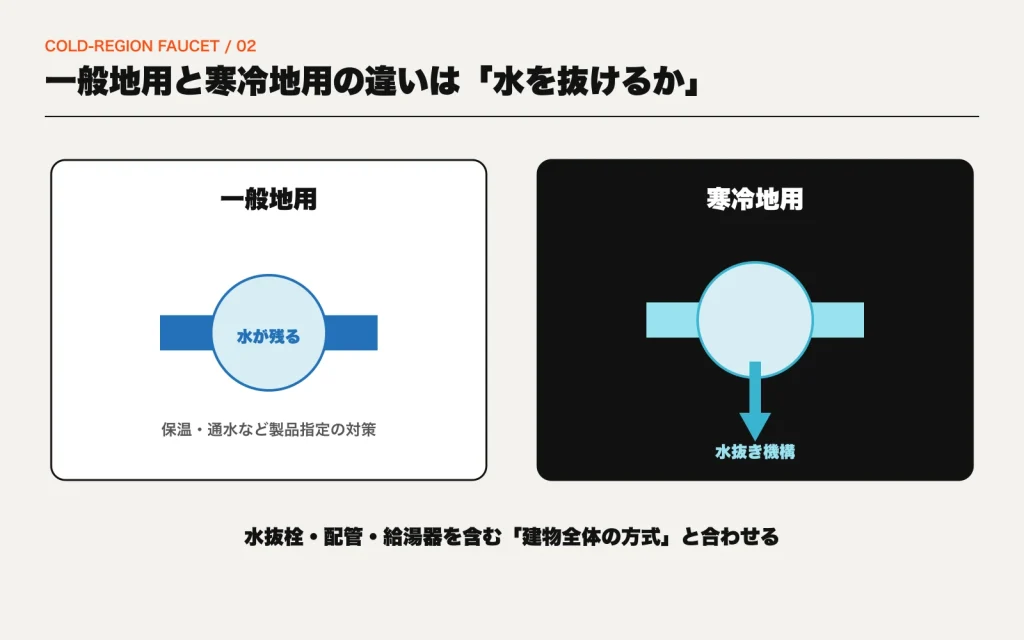 COLD-REGION FAUCET / 02

一般地用と寒冷地用の違いは「水を抜けるか」

一般地用

水が残る

保温・通水など製品指定の対策

寒冷地用

水抜き機構

水抜栓・配管・給湯器を含む「建物全体の方式」と合わせる